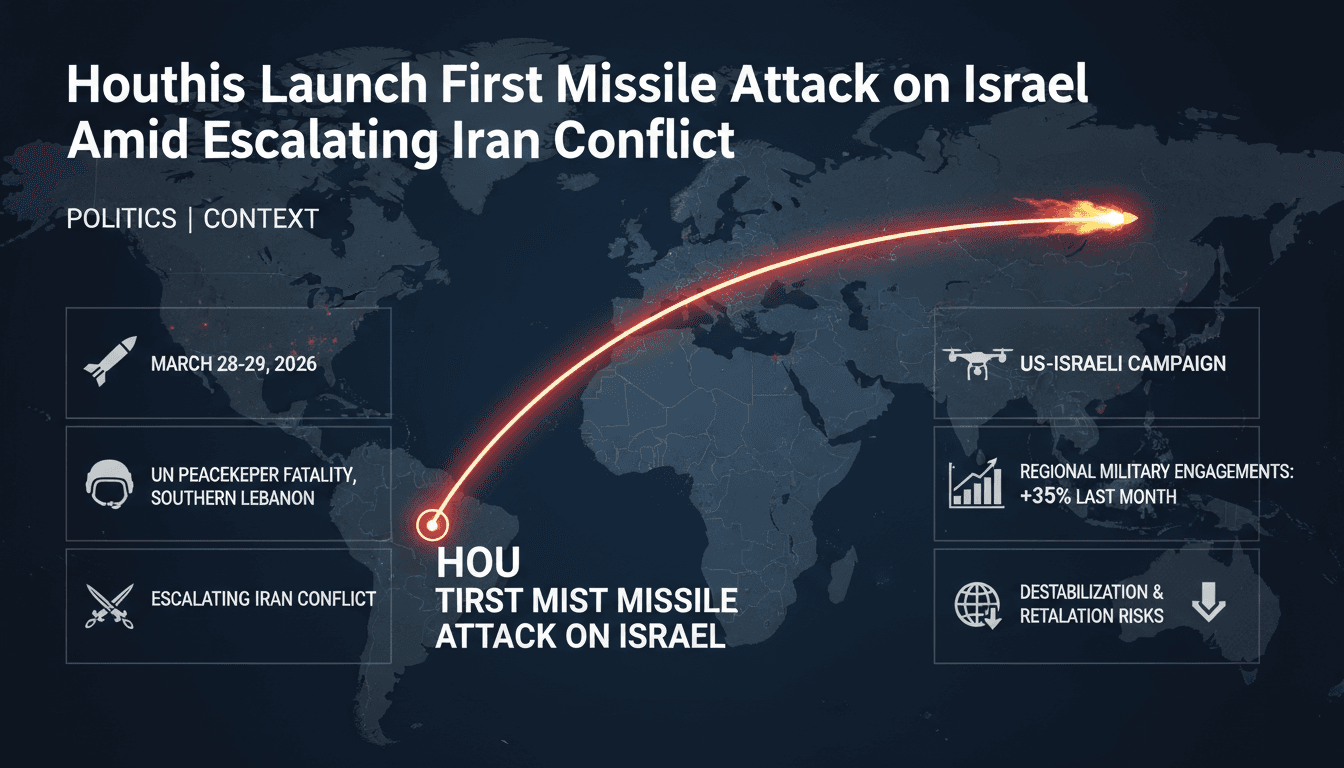 Houthis Launch First Missile Attack on Israel Amid Escalating Iran Conflict

POLITICS | CONTEXT

MARCH 28-29, 2026

UN PEACEKEPER FATALITY, SOUTHERN LEBANON

ESCALATING IRAN CONFLICT

HOU
TIRST MIST MISSILE
ATTACK ON ISRAEL

US-ISRAELI CAMPAIGN

REGIONAL MILITARY ENGAGEMENTS: +35% LAST MONTH

DESTABILIZATION & RETALATION RISKS